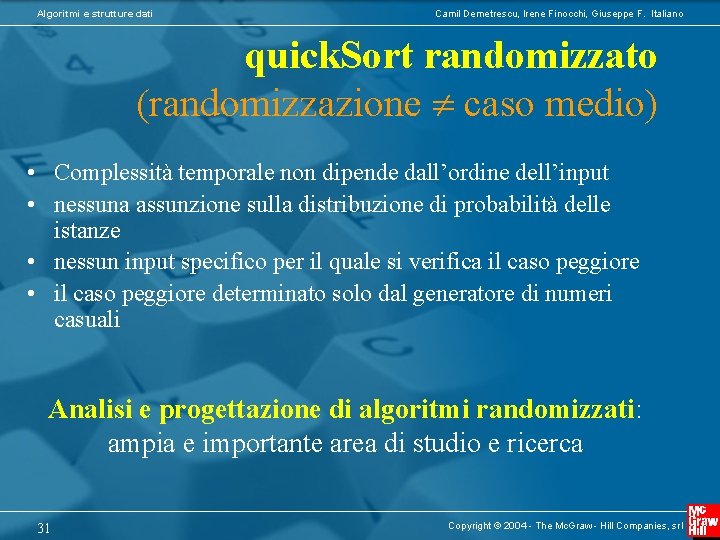 Algoritmi e strutture dati

Camil Demetrescu, Irene Finocchi, Giuseppe F. Italiano

quickSort randomizzato
(randomizzazione $\neq$ caso medio)

• Complessità temporale non dipende dall’ordine dell’input
• nessuna assunzione sulla distribuzione di probabilità delle istanze
• nessun input specifico per il quale si verifica il caso peggiore
• il caso peggiore determinato solo dal generatore di numeri casuali

Analisi e progettazione di algoritmi randomizzati: ampia e importante area di studio e ricerca

31

Copyright © 2004 - The McGraw - Hill Companies, srl

Mc Graw Hill